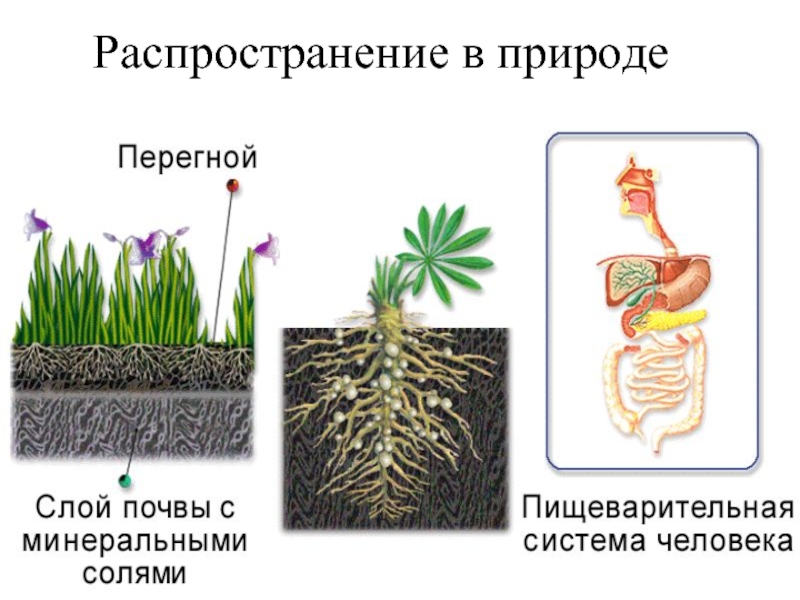 Распространение в природе

Перегной

Слой почвы с минеральными солями

Пищеварительная система человека